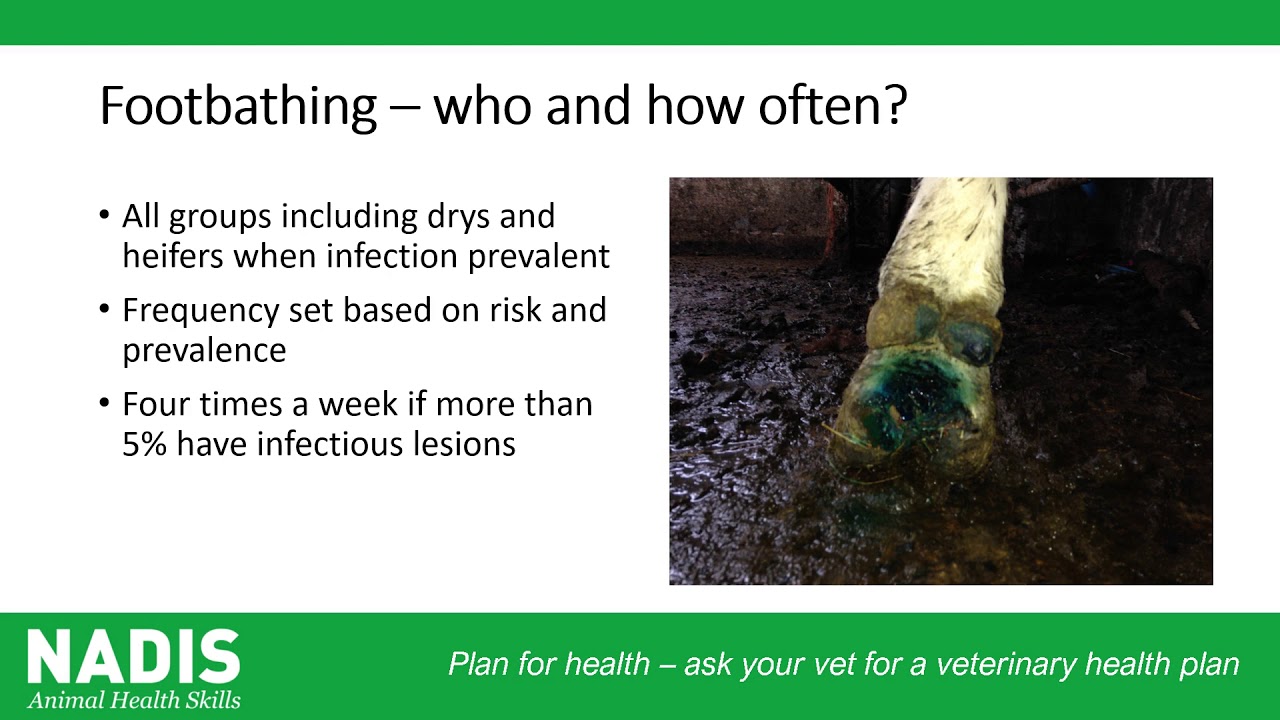 Footbathing – who and how often?

• All groups including drys and heifers when infection prevalent
• Frequency set based on risk and prevalence
• Four times a week if more than 5% have infectious lesions

NADIS
Animal Health Skills

Plan for health – ask your vet for a veterinary health plan